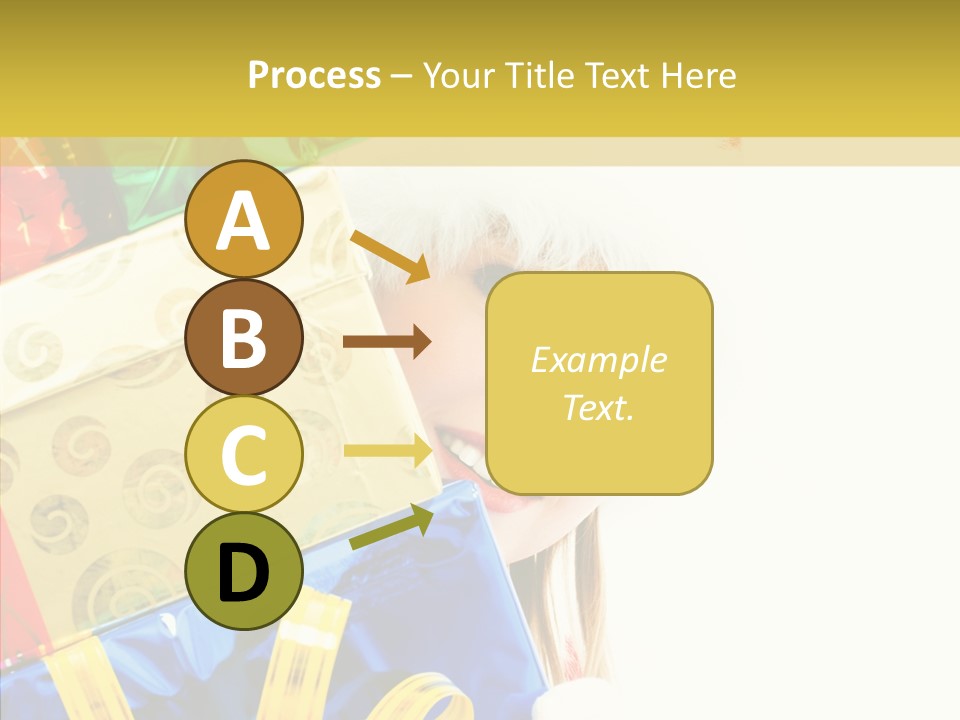 Process – Your Title Text Here

A
B
C
D

Example Text.